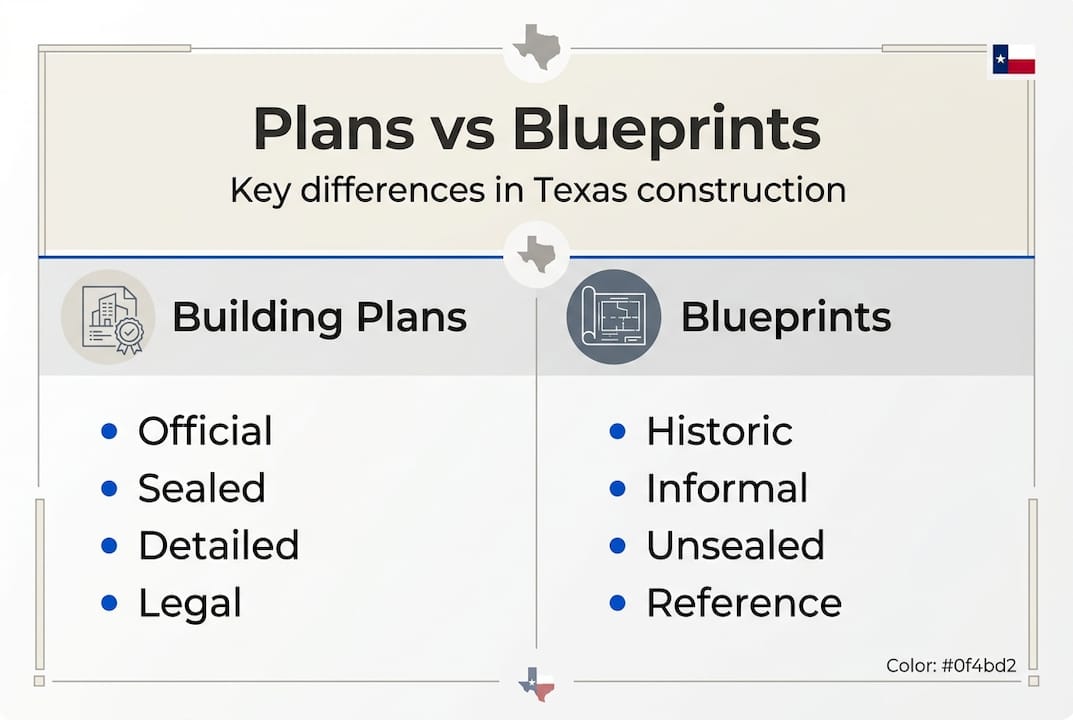 Plans vs Blueprints
Key differences in Texas construction

Building Plans

- Official
- Sealed
- Detailed
- Legal

Blueprints

- Historic
- Informal
- Unsealed
- Reference

Color: #0f4bd2